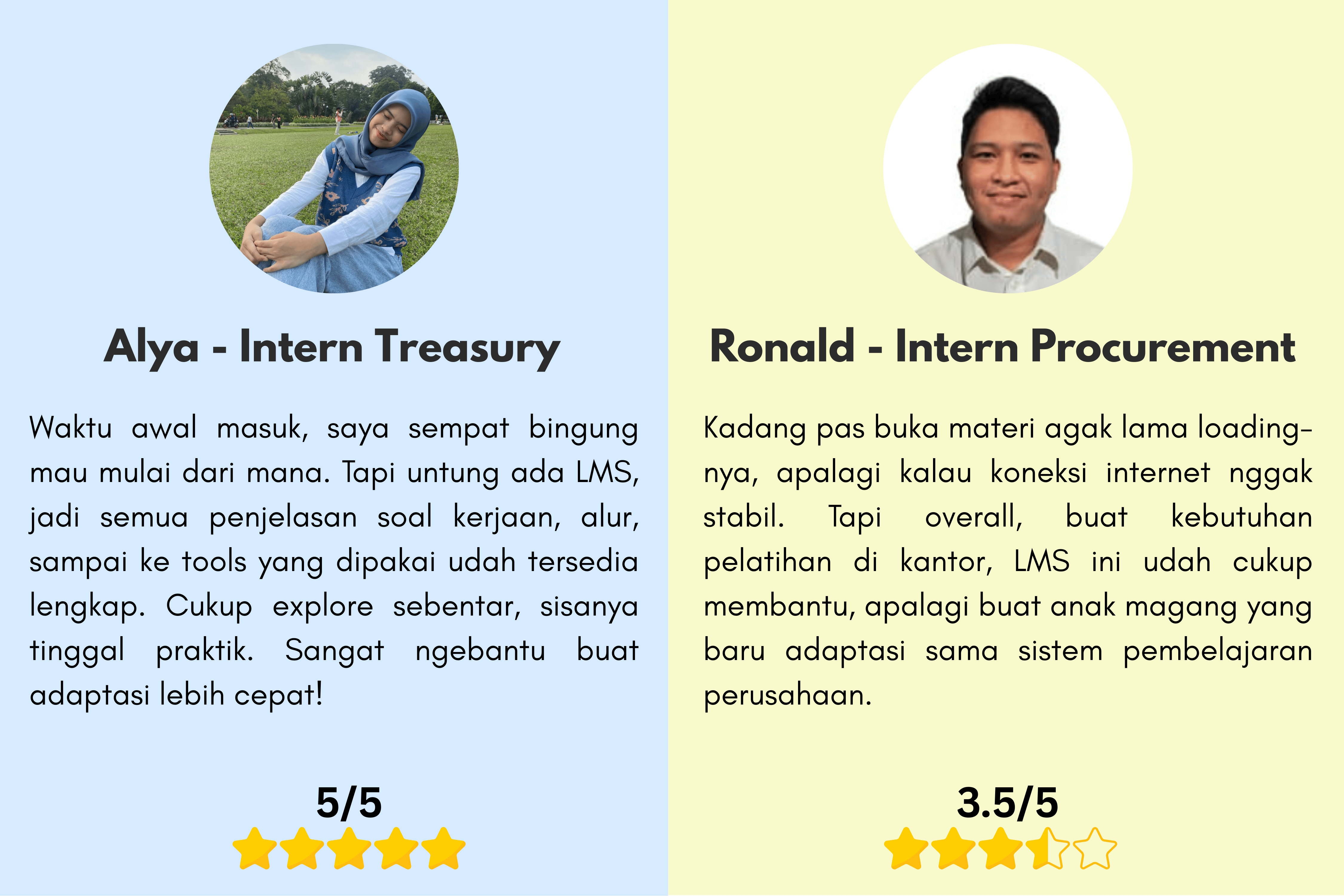 Alya - Intern Treasury

Waktu awal masuk, saya sempat bingung mau mulai dari mana. Tapi untung ada LMS, jadi semua penjelasan soal kerjaan, alur, sampai ke tools yang dipakai udah tersedia lengkap. Cukup explore sebentar, sisanya tinggal praktik. Sangat ngebantu buat adaptasi lebih cepat!

5/5

Ronald - Intern Procurement

Kadang pas buka materi agak lama loading-nya, apalagi kalau koneksi internet nggak stabil. Tapi overall, buat kebutuhan pelatihan di kantor, LMS ini udah cukup membantu, apalagi buat anak magang yang baru adaptasi sama sistem pembelajaran perusahaan.

3.5/5